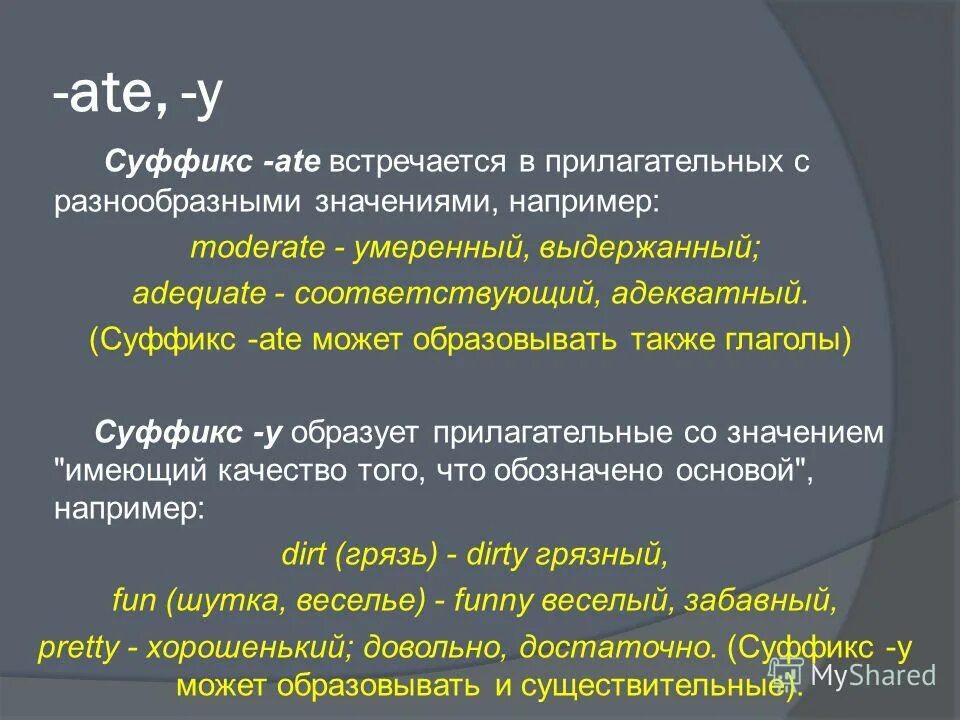 -ate, -y

Суффикс -ate встречается в прилагательных с разнообразными значениями, например:

moderate - умеренный, выдержанный;

adequate - соответствующий, адекватный.

(Суффикс -ate может образовывать также глаголы)

Суффикс -y образует прилагательные со значением "имеющий качество того, что обозначено основой", например:

dirt (грязь) - dirty грязный,

fun (шутка, веселье) - funny веселый, забавный,

pretty - хорошенький; довольно, достаточно. (Суффикс -y может образовывать и существительные).

MyShared